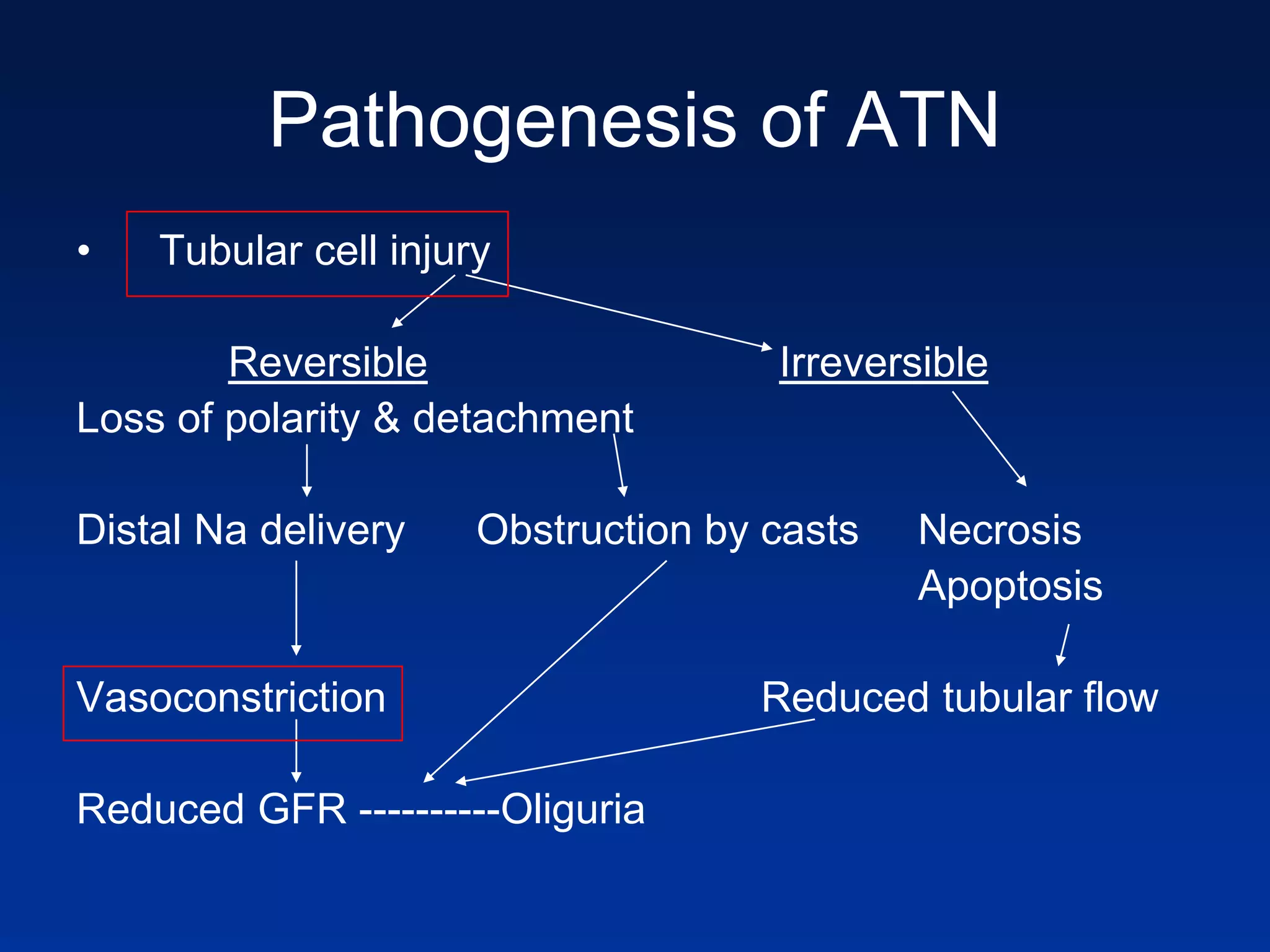 Pathogenesis of ATN

• Tubular cell injury

Reversible

Irreversible

Loss of polarity & detachment

Distal Na delivery

Obstruction by casts

Necrosis
Apoptosis

Vasoconstriction

Reduced tubular flow

Reduced GFR ----------Oliguria